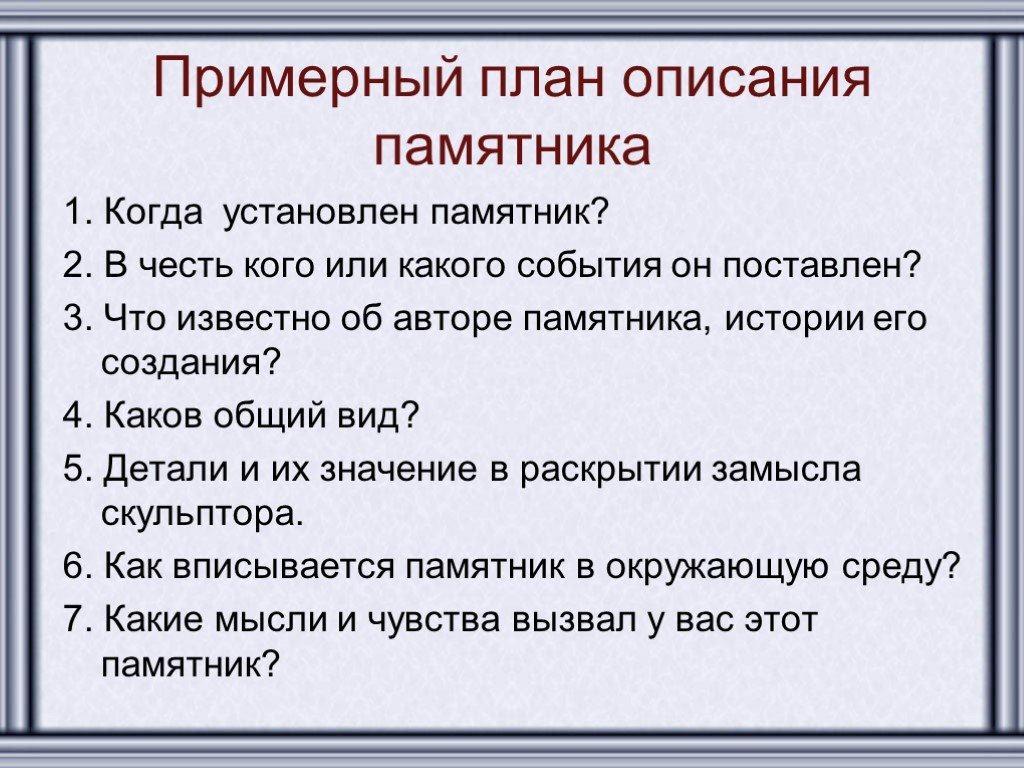 Примерный план описания памятника

1. Когда установлен памятник?
2. В честь кого или какого события он поставлен?
3. Что известно об авторе памятника, истории его создания?
4. Каков общий вид?
5. Детали и их значение в раскрытии замысла скульптора.
6. Как вписывается памятник в окружающую среду?
7. Какие мысли и чувства вызвал у вас этот памятник?